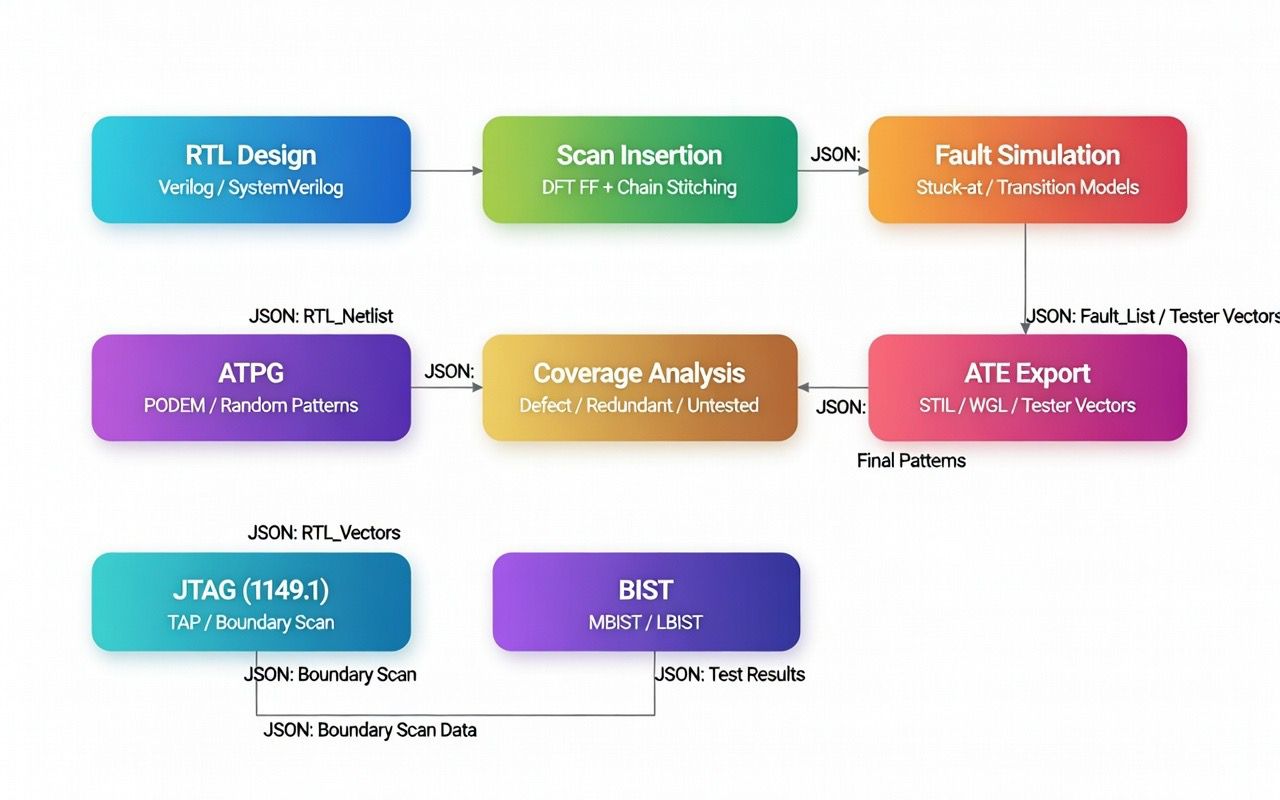 RTL Design
Verilog / SystemVerilog

Scan Insertion
DFT FF + Chain Stitching

JSON:

Fault Simulation
Stuck-at / Transition Models

JSON: RTL_Netlist

JSON: Fault_List / Tester Vectors

ATPG
PODEM / Random Patterns

JSON:

Coverage Analysis
Defect / Redundant / Untested

JSON:

ATE Export
STIL / WGL / Tester Vectors

Final Patterns

JSON: RTL_Vectors

JTAG (1149.1)
TAP / Boundary Scan

BIST
MBIST / LBIST

JSON: Boundary Scan

JSON: Test Results

JSON: Boundary Scan Data